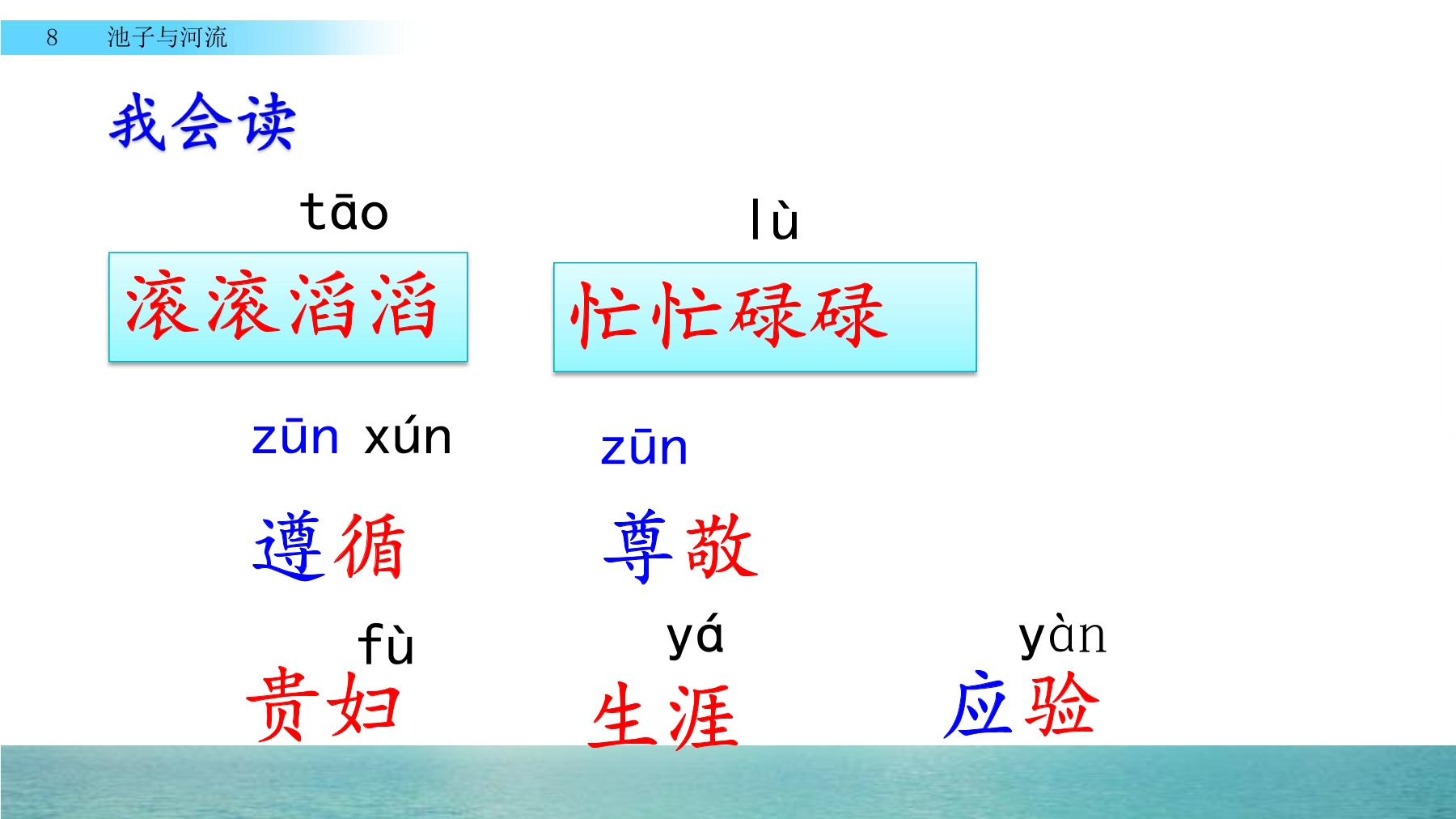 8 池子与河流

我会读

tāo
滚滚滔滔

lù
忙忙碌碌

zūn xún
遵循

zūn
尊敬

fù
贵妇

yá
生涯

yàn
应验